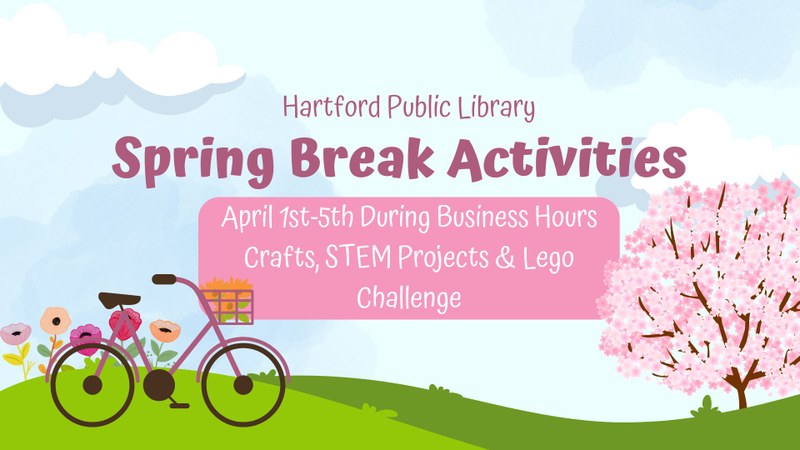 Hartford Public Library

Spring Break Activities

April 1st-5th During Business Hours
Crafts, STEM Projects & Lego Challenge